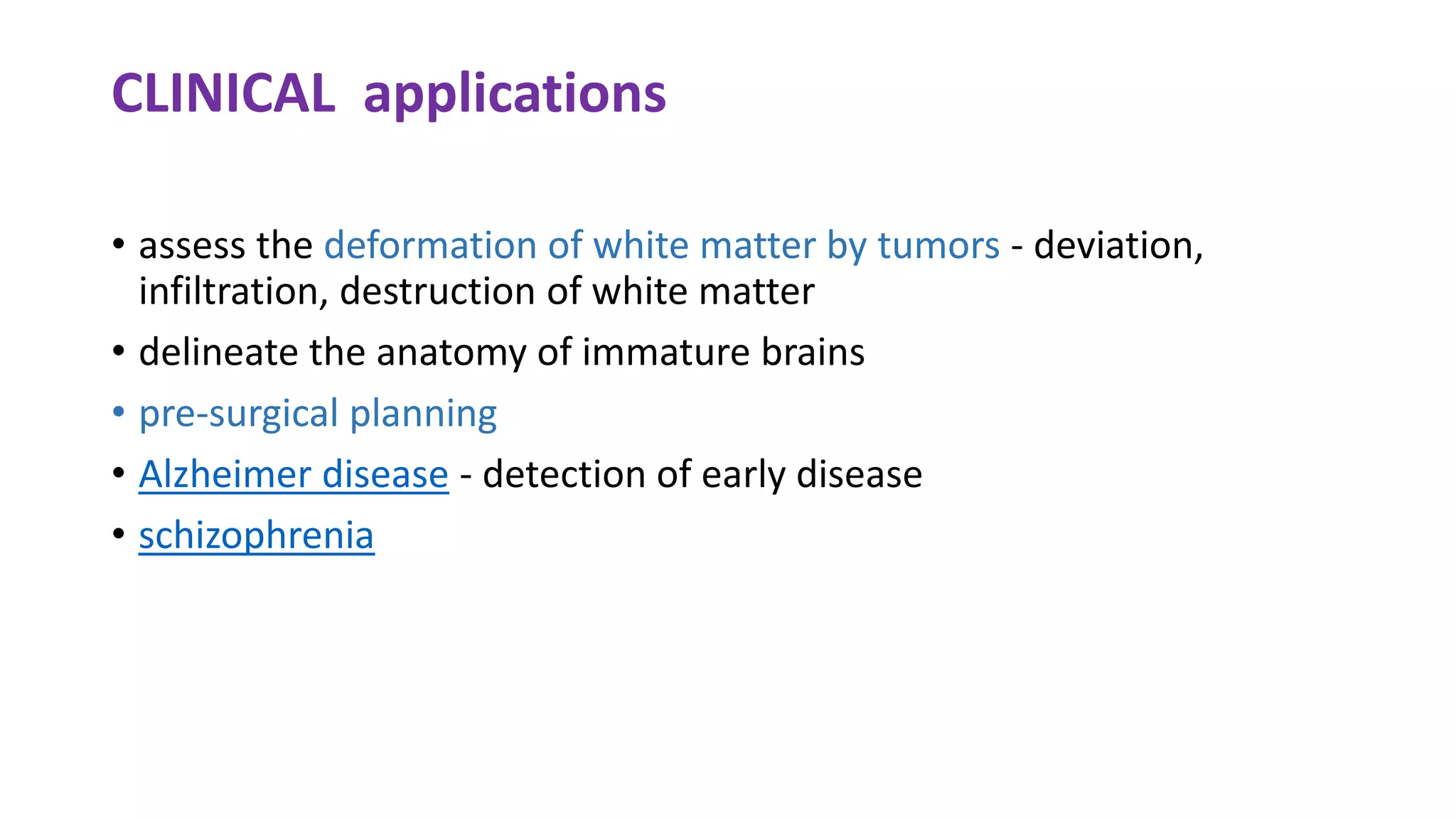 CLINICAL applications

• assess the deformation of white matter by tumors - deviation, infiltration, destruction of white matter
• delineate the anatomy of immature brains
• pre-surgical planning
• Alzheimer disease - detection of early disease
• schizophrenia